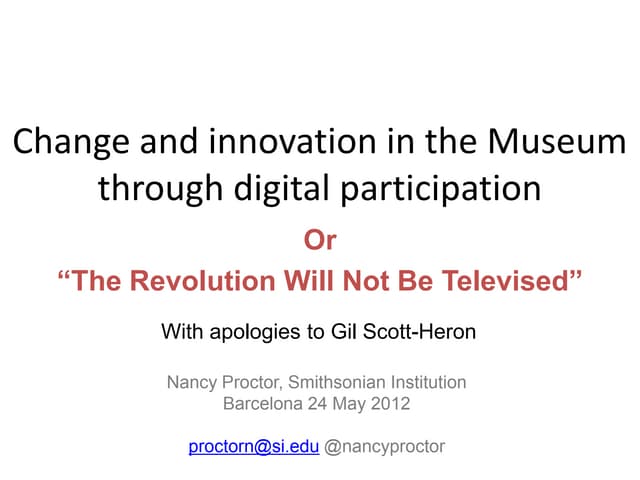 Change and innovation in the Museum through digital participation

Or

“The Revolution Will Not Be Televised”

With apologies to Gil Scott-Heron

Nancy Proctor, Smithsonian Institution
Barcelona 24 May 2012

proctorn@si.edu @nancyproctor